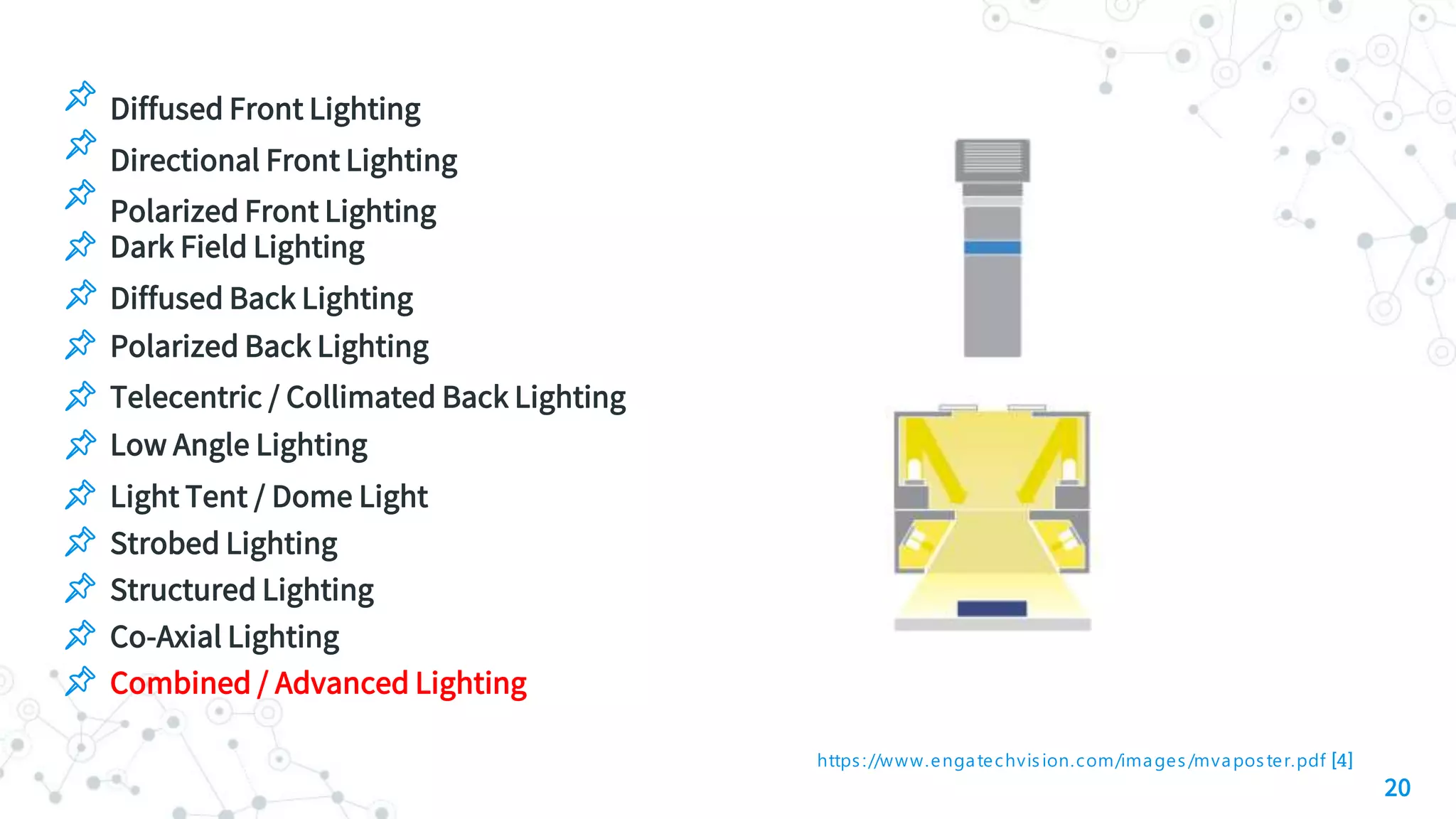 Diffused Front Lighting
Directional Front Lighting
Polarized Front Lighting
Dark Field Lighting
Diffused Back Lighting
Polarized Back Lighting
Telecentric / Collimated Back Lighting
Low Angle Lighting
Light Tent / Dome Light
Strobed Lighting
Structured Lighting
Co-Axial Lighting
Combined / Advanced Lighting

https://www.engatechvision.com/images/mvaposter.pdf [4]

20